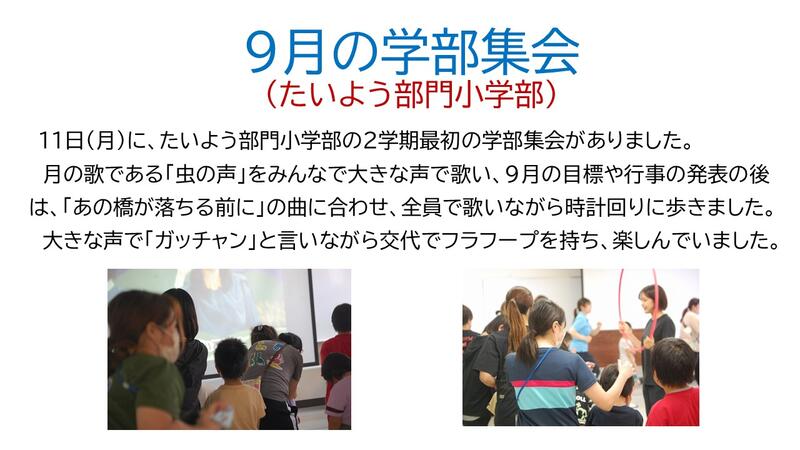 9月の学部集会
（たいよう部門小学部）

11日（月）に、たいよう部門小学部の2学期最初の学部集会がありました。
月の歌である「虫の声」をみんなで大きな声で歌い、9月の目標や行事の発表の後は、「あの橋が落ちる前に」の曲に合わせ、全員で歌いながら時計回りに歩きました。
大きな声で「ガッチャン」と言いながら交代でフラフープを持ち、楽しんでいました。